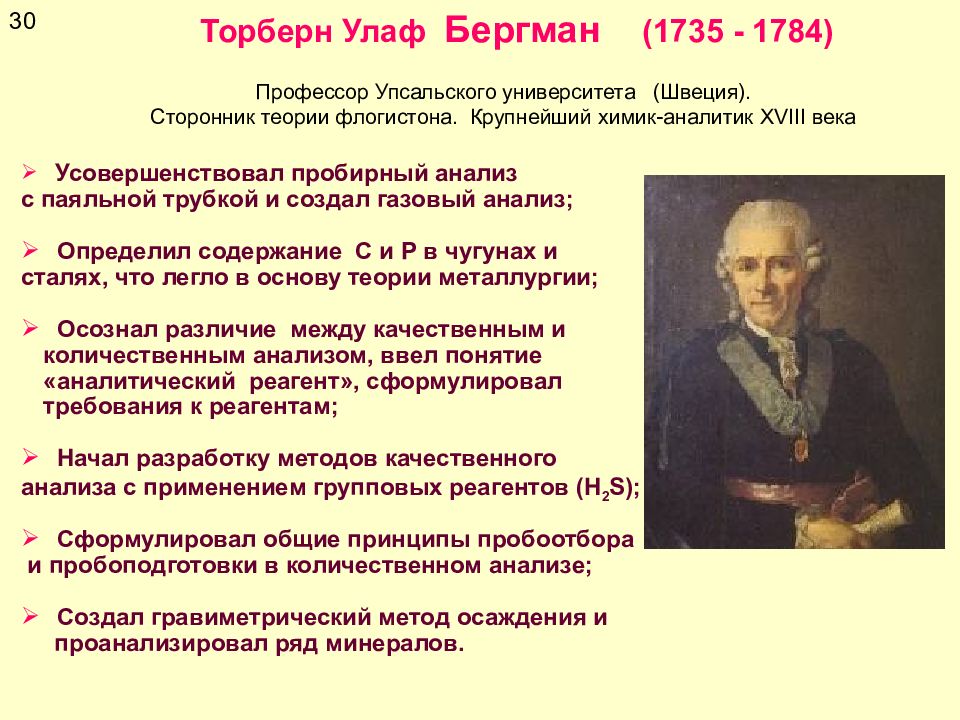 30

Торберн Улаф Бергман (1735 - 1784)

Профессор Упсальского университета (Швеция).
Сторонник теории флогистона. Крупнейший химик-аналитик XVIII века

➢ Усовершенствовал пробирный анализ с паяльной трубкой и создал газовый анализ;

➢ Определил содержание C и P в чугунах и сталях, что легло в основу теории металлургии;

➢ Осознал различие между качественным и количественным анализом, ввел понятие «аналитический реагент», сформулировал требования к реагентам;

➢ Начал разработку методов качественного анализа с применением групповых реагентов ($H_2S$);

➢ Сформулировал общие принципы пробоотбора и пробоподготовки в количественном анализе;

➢ Создал гравиметрический метод осаждения и проанализировал ряд минералов.